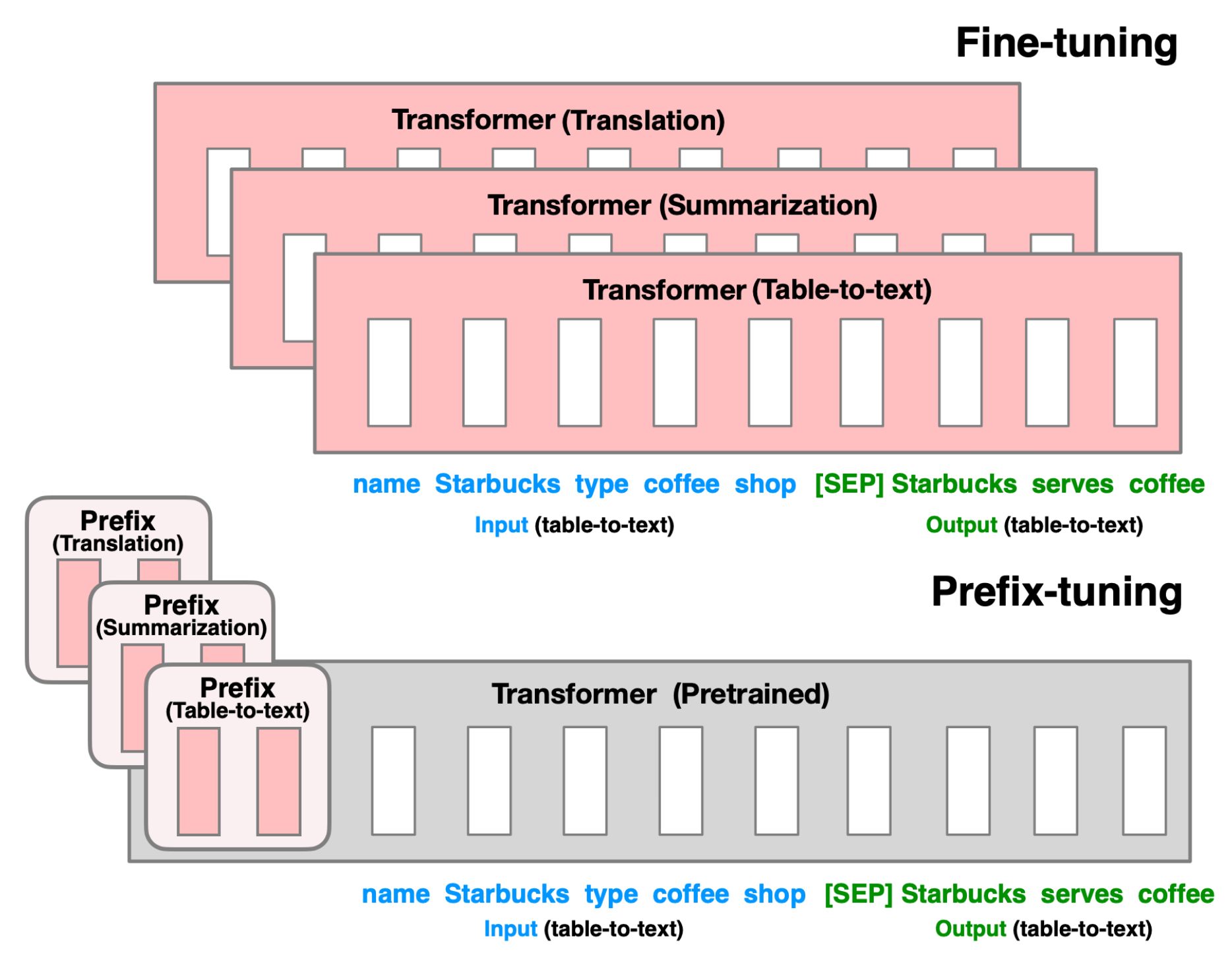 Fine-tuning

Transformer (Translation)

Transformer (Summarization)

Transformer (Table-to-text)

name Starbucks type coffee shop [SEP] Starbucks serves coffee

Input (table-to-text) Output (table-to-text)

Prefix (Translation)

Prefix (Summarization)

Prefix (Table-to-text)

Prefix-tuning

Transformer (Pretrained)

name Starbucks type coffee shop [SEP] Starbucks serves coffee

Input (table-to-text) Output (table-to-text)